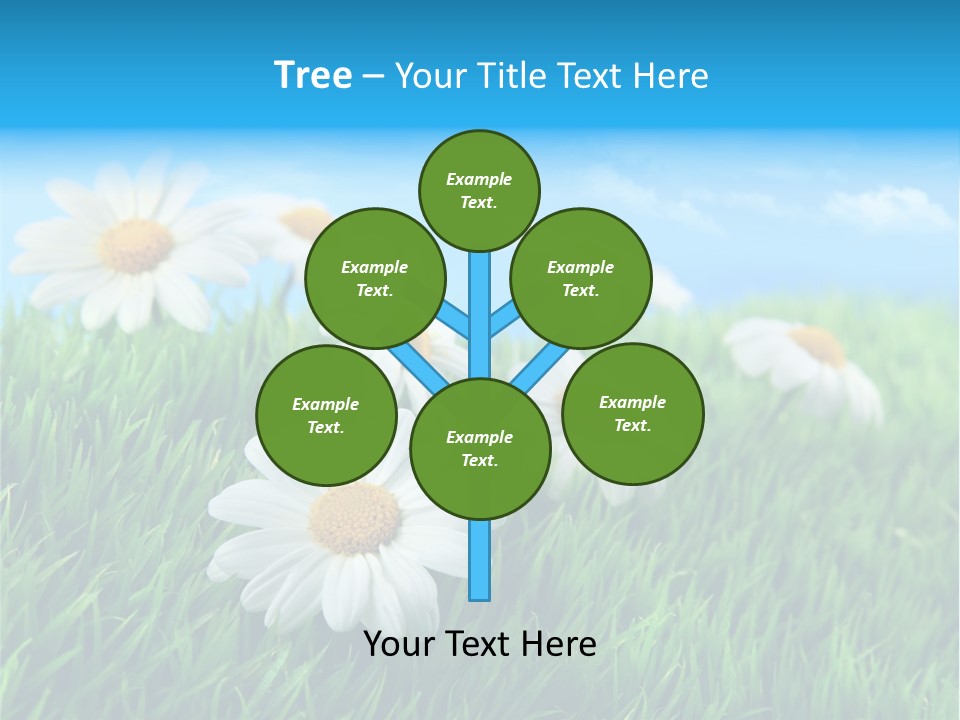 Tree – Your Title Text Here

Example Text.

Example Text.

Example Text.

Example Text.

Example Text.

Example Text.

Your Text Here